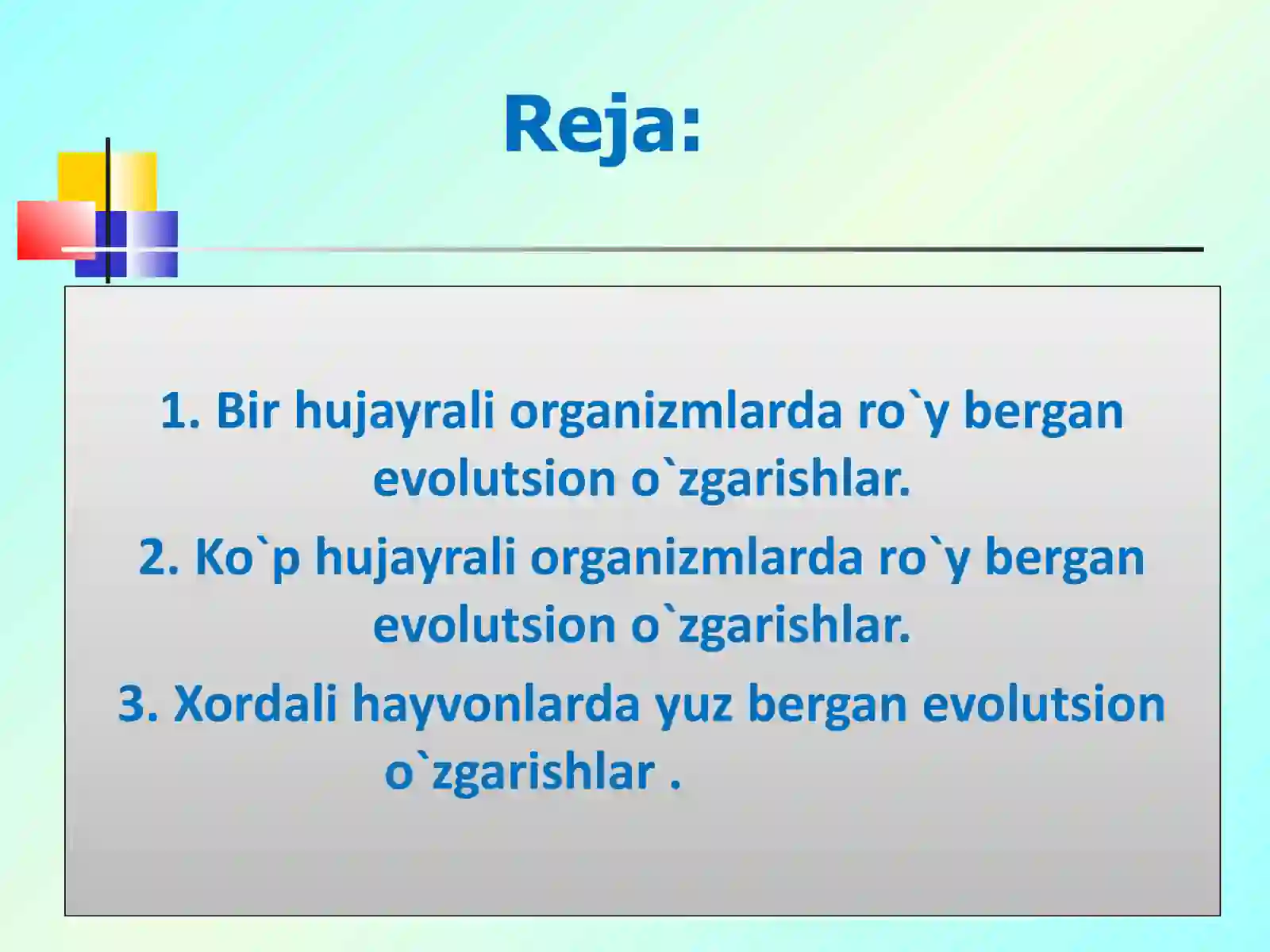 Reja:

1. Bir hujayrali organizmlarda ro`y bergan evolutsion o`zgarishlar.

2. Ko`p hujayrali organizmlarda ro`y bergan evolutsion o`zgarishlar.

3. Xordali hayvonlarda yuz bergan evolutsion o`zgarishlar .